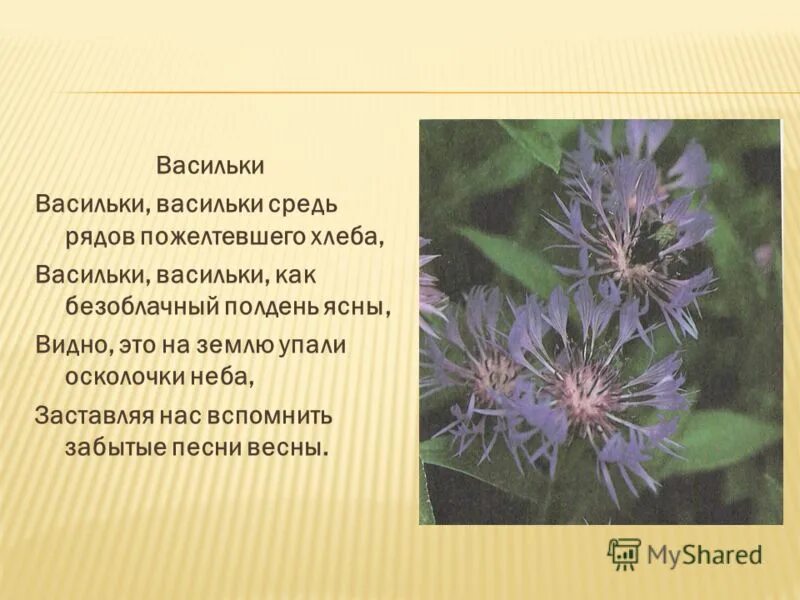 Васильки

Васильки, васильки средь рядов пожелтевшего хлеба,

Васильки, васильки, как безоблачный полдень ясны,

Видно, это на землю упали осколочки неба,

Заставляя нас вспомнить забытые песни весны.

MyShared